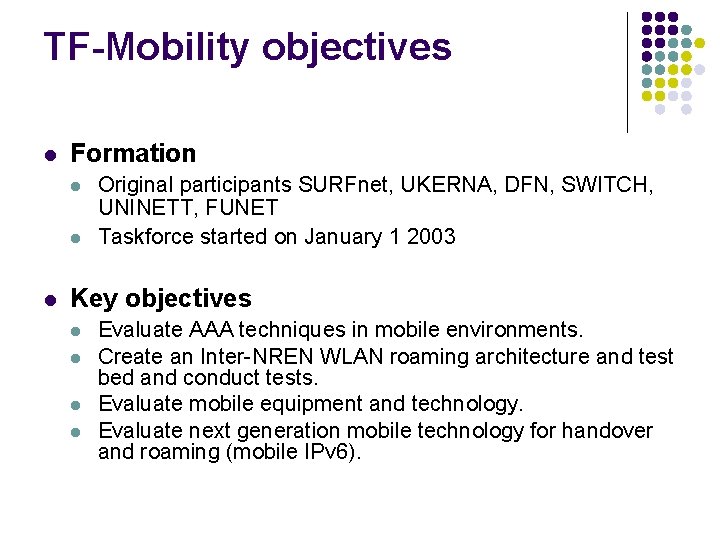 TF-Mobility objectives

- Formation
  - Original participants SURFnet, UKERNA, DFN, SWITCH, UNINETT, FUNET
  - Taskforce started on January 1 2003

- Key objectives
  - Evaluate AAA techniques in mobile environments.
  - Create an Inter-NREN WLAN roaming architecture and test bed and conduct tests.
  - Evaluate mobile equipment and technology.
  - Evaluate next generation mobile technology for handover and roaming (mobile IPv6).